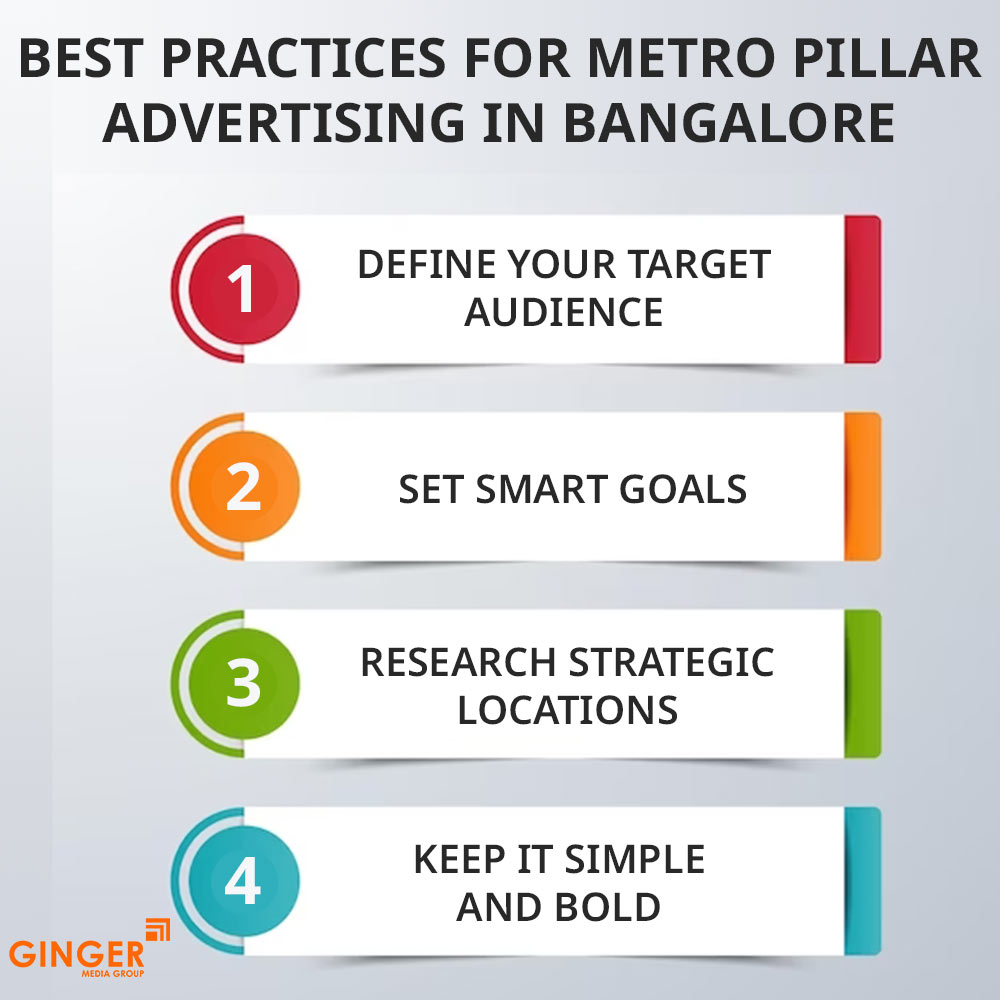 BEST PRACTICES FOR METRO PILLAR ADVERTISING IN BANGALORE

1 DEFINE YOUR TARGET AUDIENCE

2 SET SMART GOALS

3 RESEARCH STRATEGIC LOCATIONS

4 KEEP IT SIMPLE AND BOLD

GINGER MEDIA GROUP